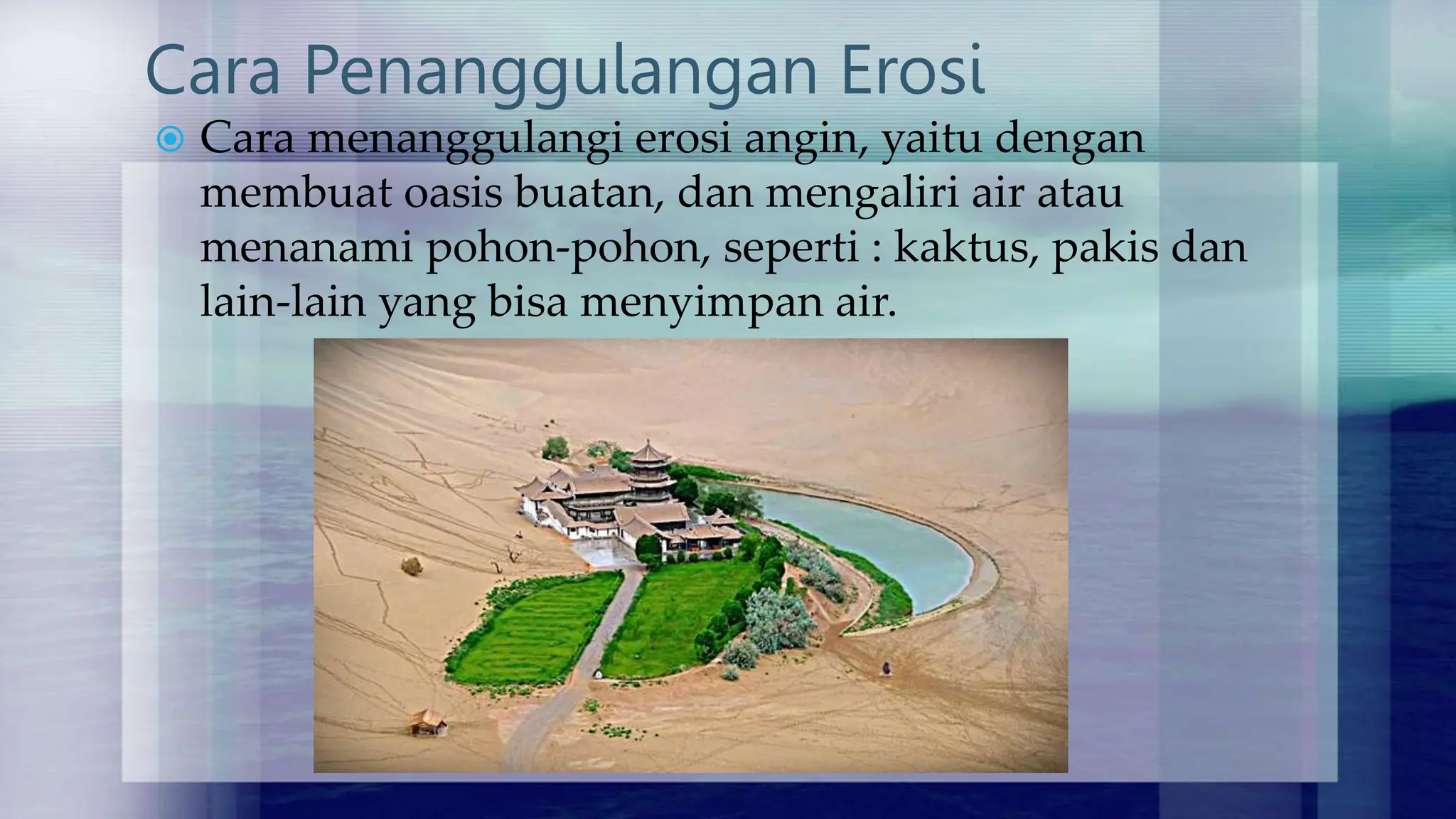 Cara Penanggulangan Erosi

Cara menanggulangi erosi angin, yaitu dengan membuat oasis buatan, dan mengaliri air atau menanami pohon-pohon, seperti : kaktus, pakis dan lain-lain yang bisa menyimpan air.